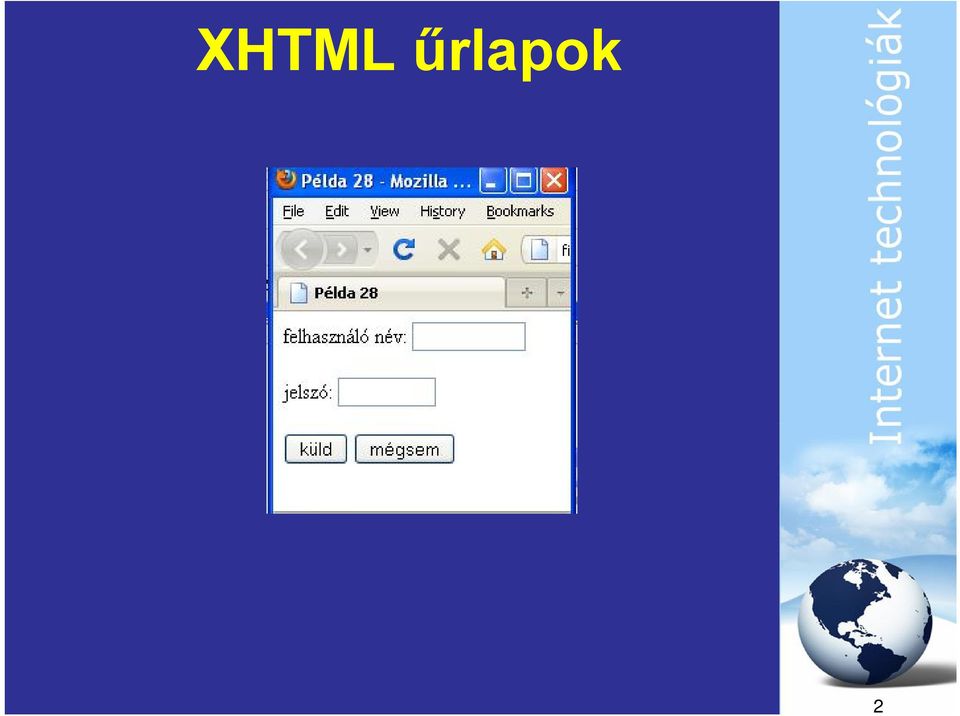 XHTML űrlapok

Példa 28 - Mozilla ...

File Edit View History Bookmarks

fi

Példa 28

felhasználó név:

jelszó:

küld mégsem

Internet technológiák

2